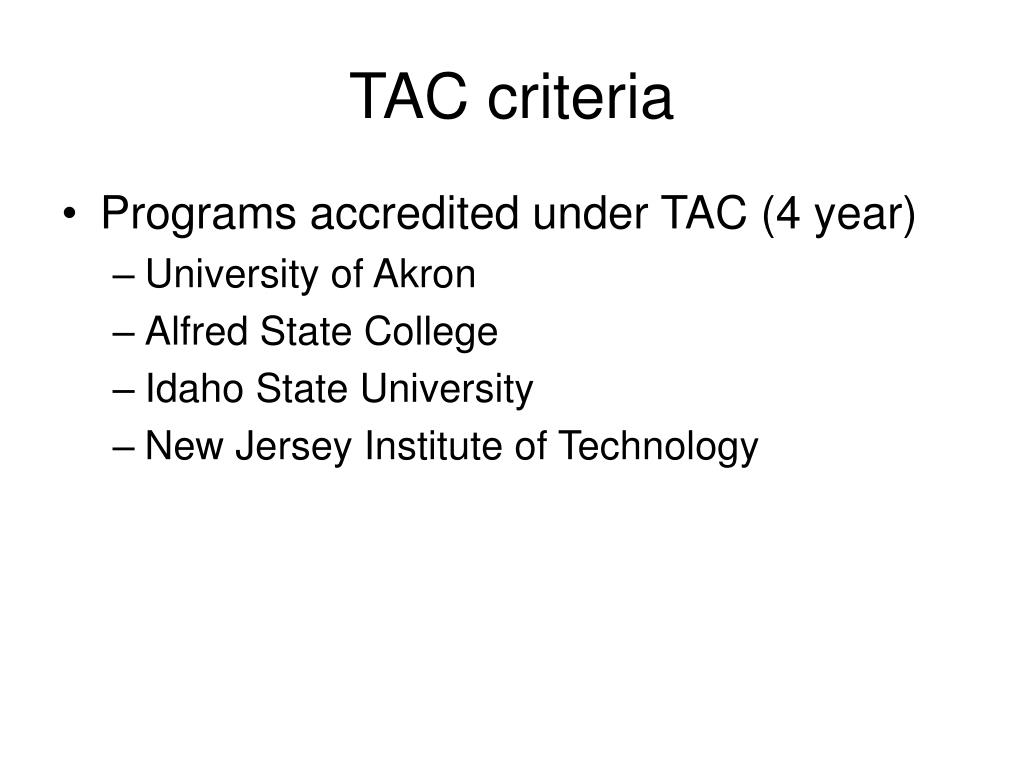 TAC criteria

• Programs accredited under TAC (4 year)
– University of Akron
– Alfred State College
– Idaho State University
– New Jersey Institute of Technology